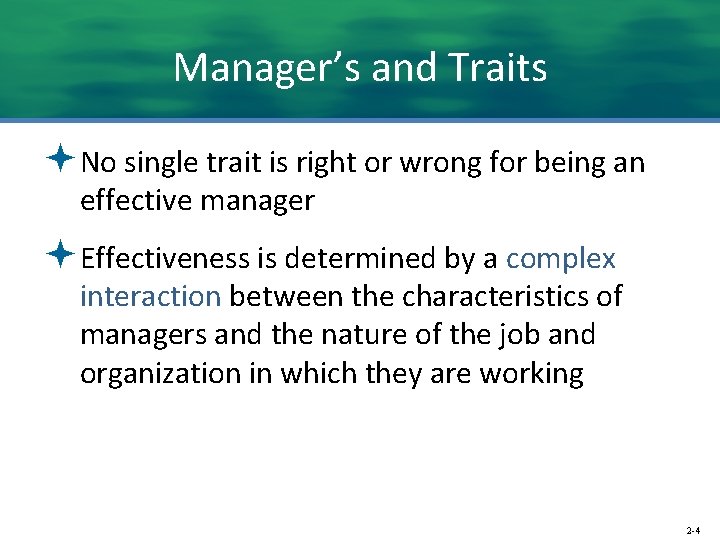 Manager’s and Traits

No single trait is right or wrong for being an effective manager

Effectiveness is determined by a complex interaction between the characteristics of managers and the nature of the job and organization in which they are working

2-4